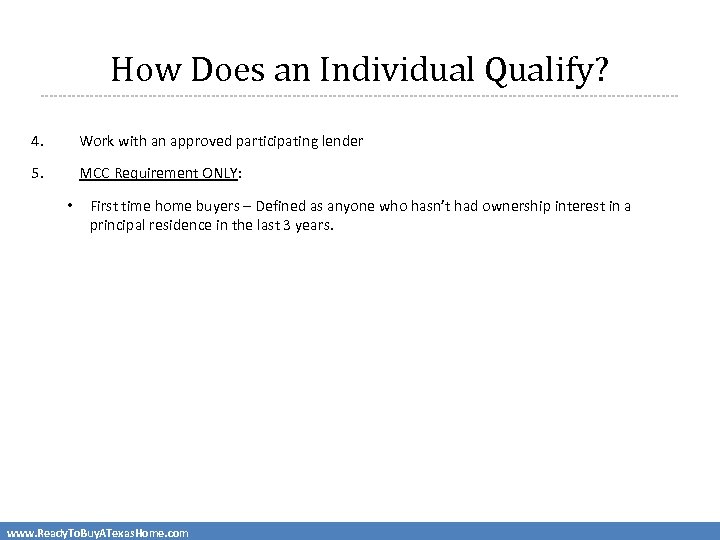 How Does an Individual Qualify?

4. Work with an approved participating lender

5. MCC Requirement ONLY:

• First time home buyers – Defined as anyone who hasn't had ownership interest in a principal residence in the last 3 years.

www.ReadyToBuyATexasHome.com